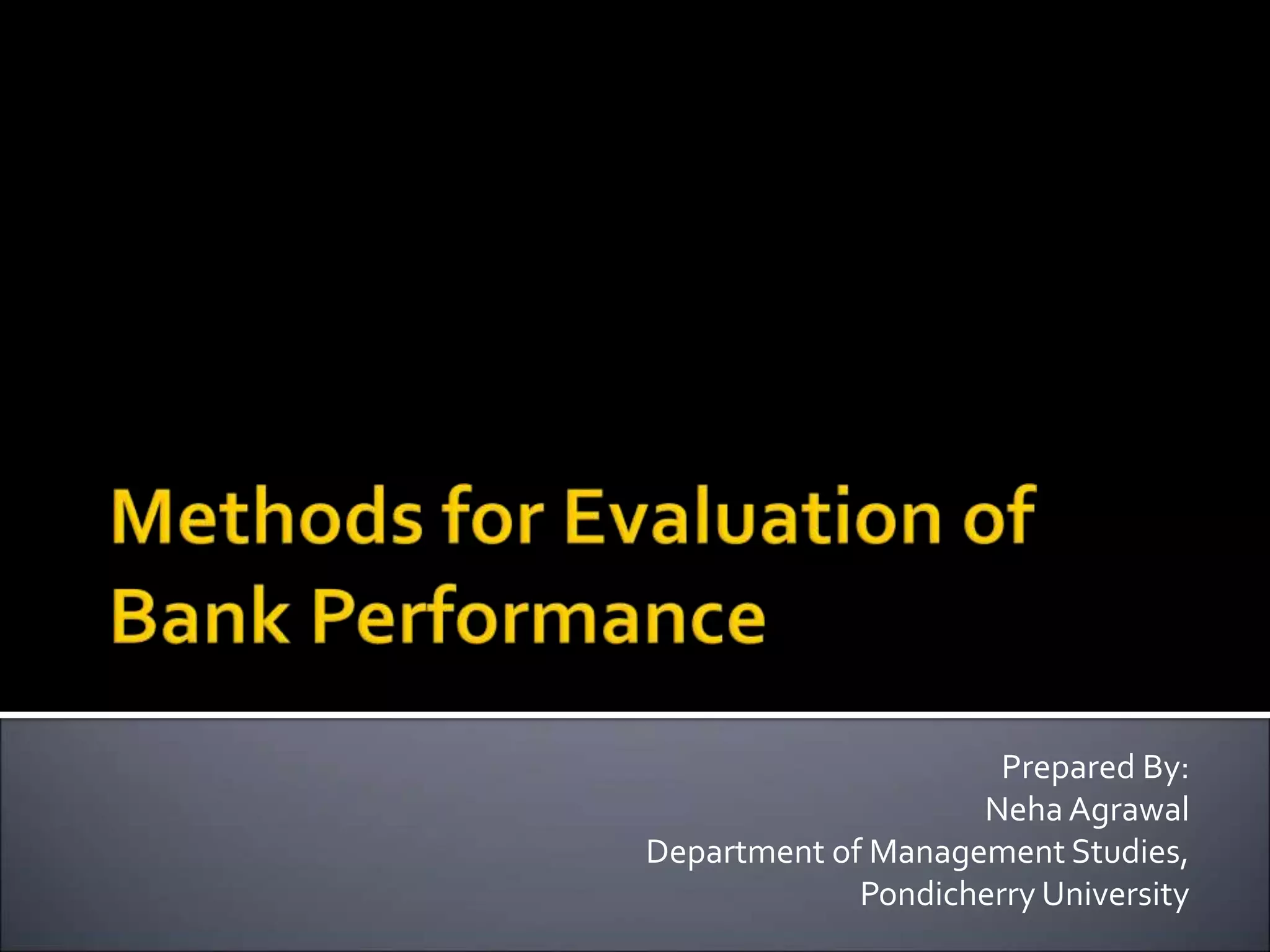 Methods for Evaluation of Bank Performance

Prepared By:
Neha Agrawal
Department of Management Studies,
Pondicherry University